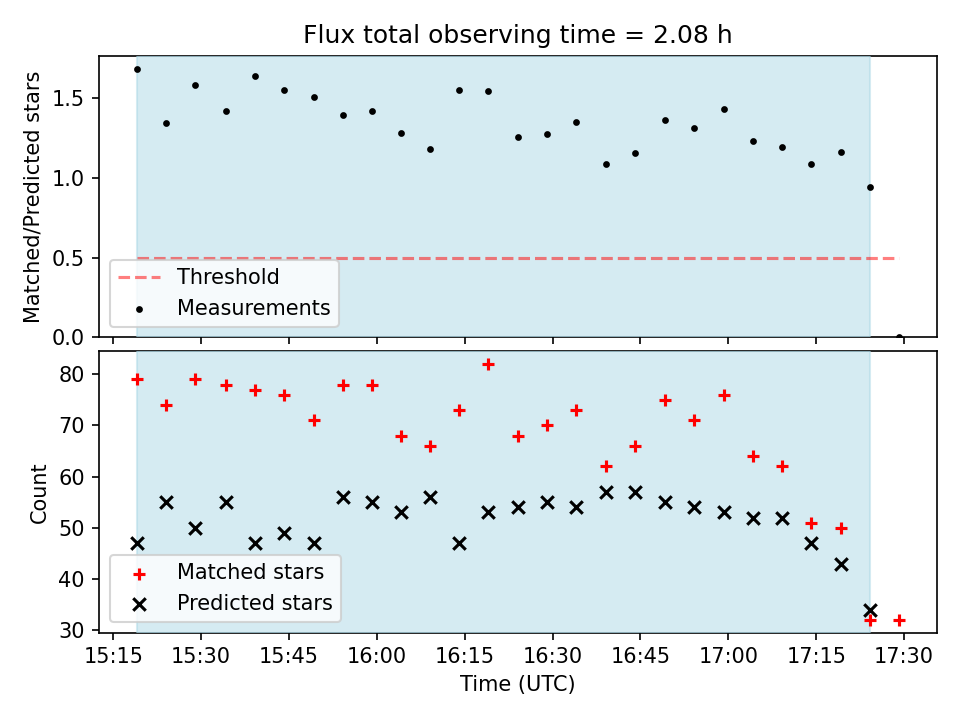 Flux total observing time = 2.08 h

Matched/Predicted stars

1.5
1.0
0.5
0.0

Threshold
Measurements

Count

80
70
60
50
40
30

Matched stars
Predicted stars

15:15 15:30 15:45 16:00 16:15 16:30 16:45 17:00 17:15 17:30
Time (UTC)